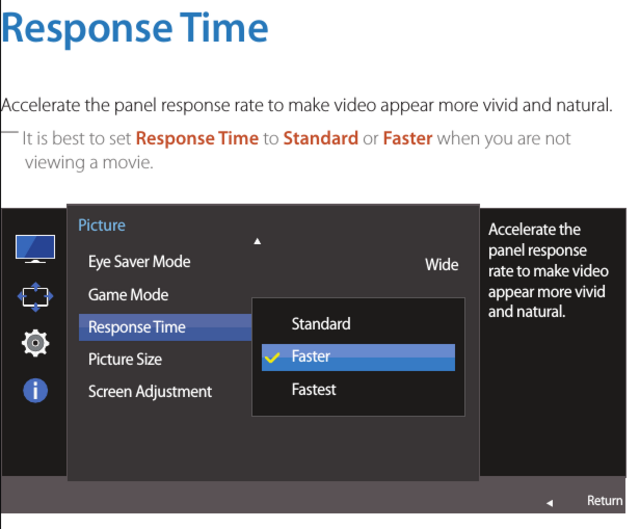 Response Time

Accelerate the panel response rate to make video appear more vivid and natural.

― It is best to set Response Time to Standard or Faster when you are not viewing a movie.

Picture

Eye Saver Mode

Wide

Game Mode

Response Time

Picture Size

Screen Adjustment

Standard

Faster

Fastest

Accelerate the panel response rate to make video appear more vivid and natural.

Return